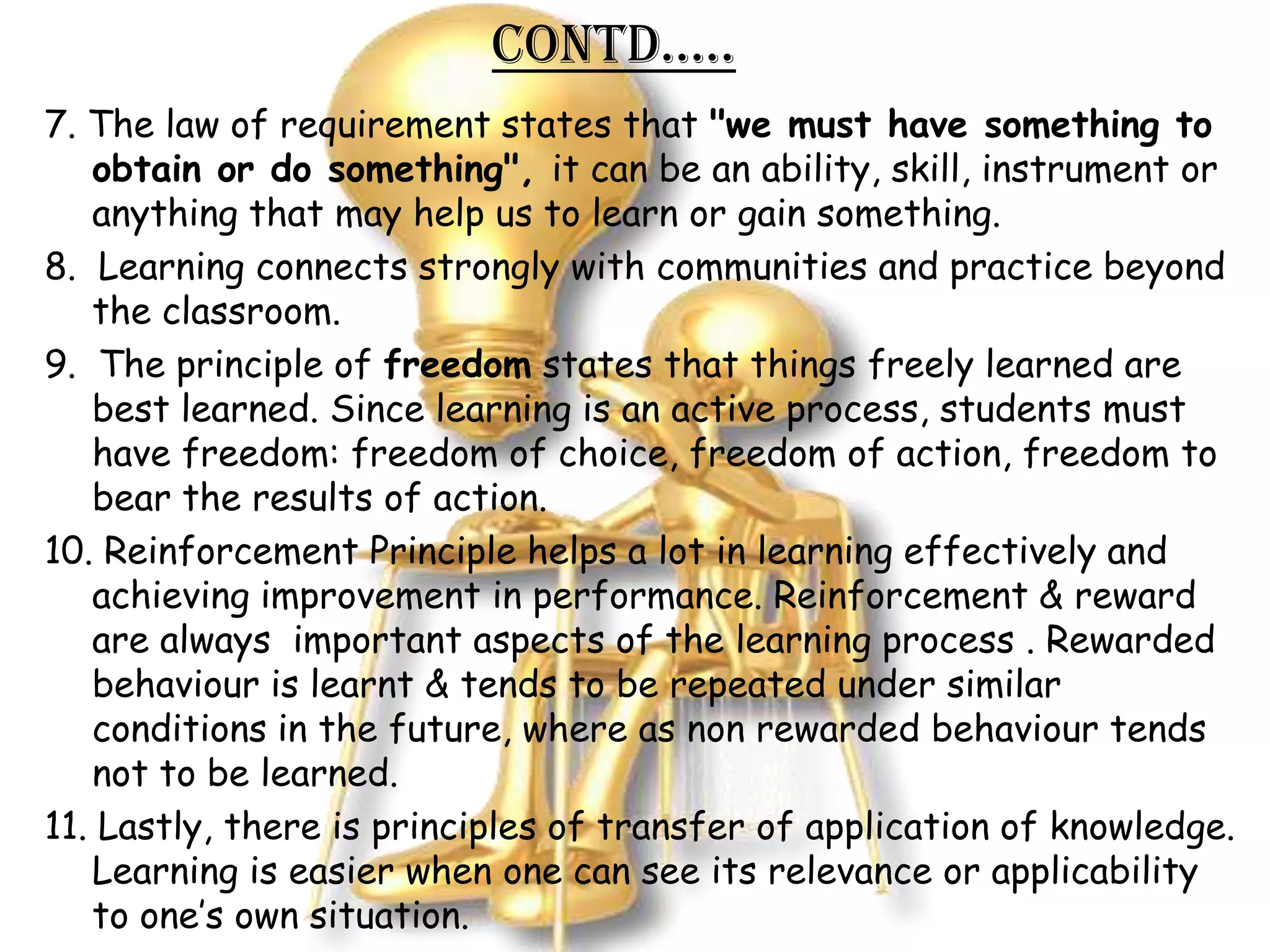 CONTD.....

7. The law of requirement states that "we must have something to obtain or do something", it can be an ability, skill, instrument or anything that may help us to learn or gain something.

8. Learning connects strongly with communities and practice beyond the classroom.

9. The principle of freedom states that things freely learned are best learned. Since learning is an active process, students must have freedom: freedom of choice, freedom of action, freedom to bear the results of action.

10. Reinforcement Principle helps a lot in learning effectively and achieving improvement in performance. Reinforcement & reward are always important aspects of the learning process . Rewarded behaviour is learnt & tends to be repeated under similar conditions in the future, where as non rewarded behaviour tends not to be learned.

11. Lastly, there is principles of transfer of application of knowledge. Learning is easier when one can see its relevance or applicability to one's own situation.